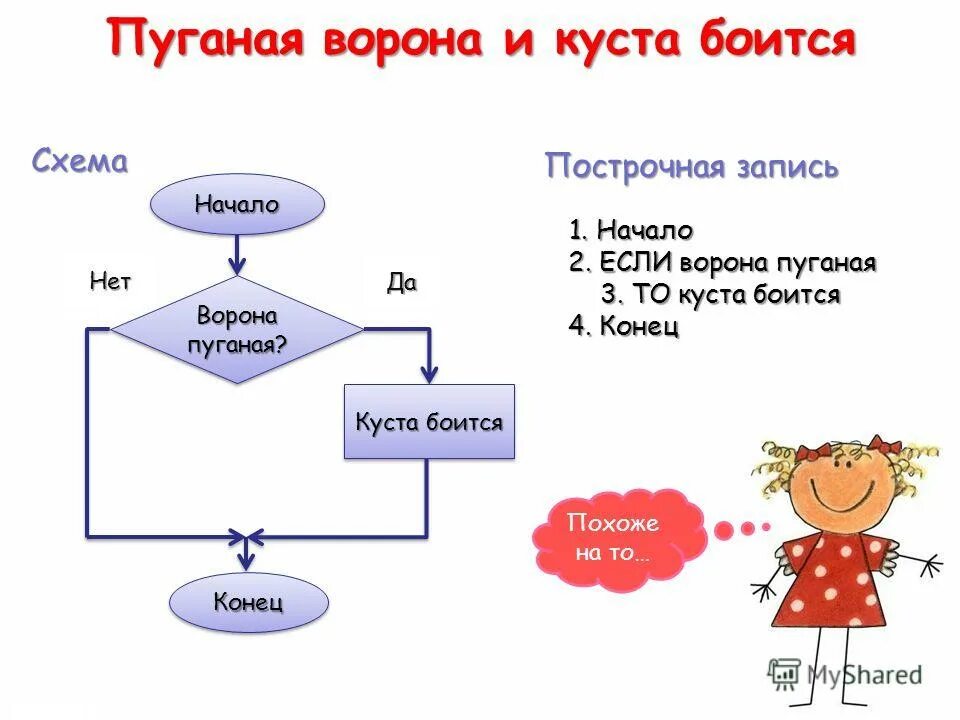 Пуганая ворона и куста боится

Схема

Начало

Нет

Да

Ворона пуганая?

Куста боится

Конец

Построчная запись

1. Начало
2. ЕСЛИ ворона пуганая
3. ТО куста боится
4. Конец

Похоже на то…

MyShared